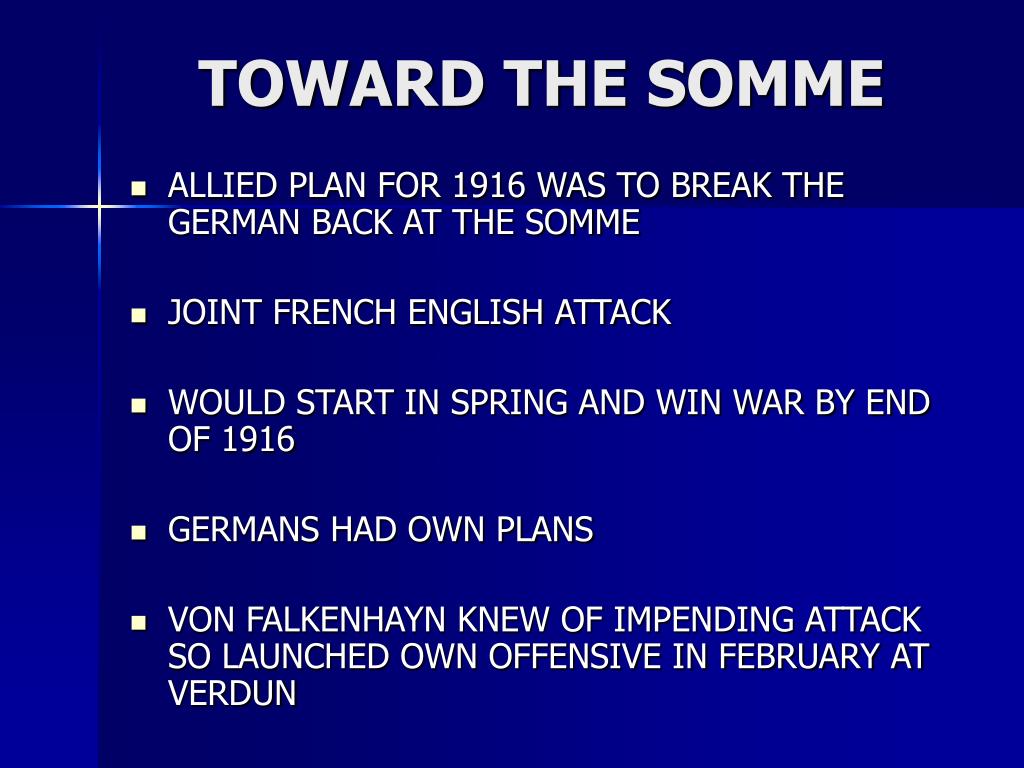 TOWARD THE SOMME

- ALLIED PLAN FOR 1916 WAS TO BREAK THE GERMAN BACK AT THE SOMME

- JOINT FRENCH ENGLISH ATTACK

- WOULD START IN SPRING AND WIN WAR BY END OF 1916

- GERMANS HAD OWN PLANS

- VON FALKENHAYN KNEW OF IMPENDING ATTACK SO LAUNCHED OWN OFFENSIVE IN FEBRUARY AT VERDUN